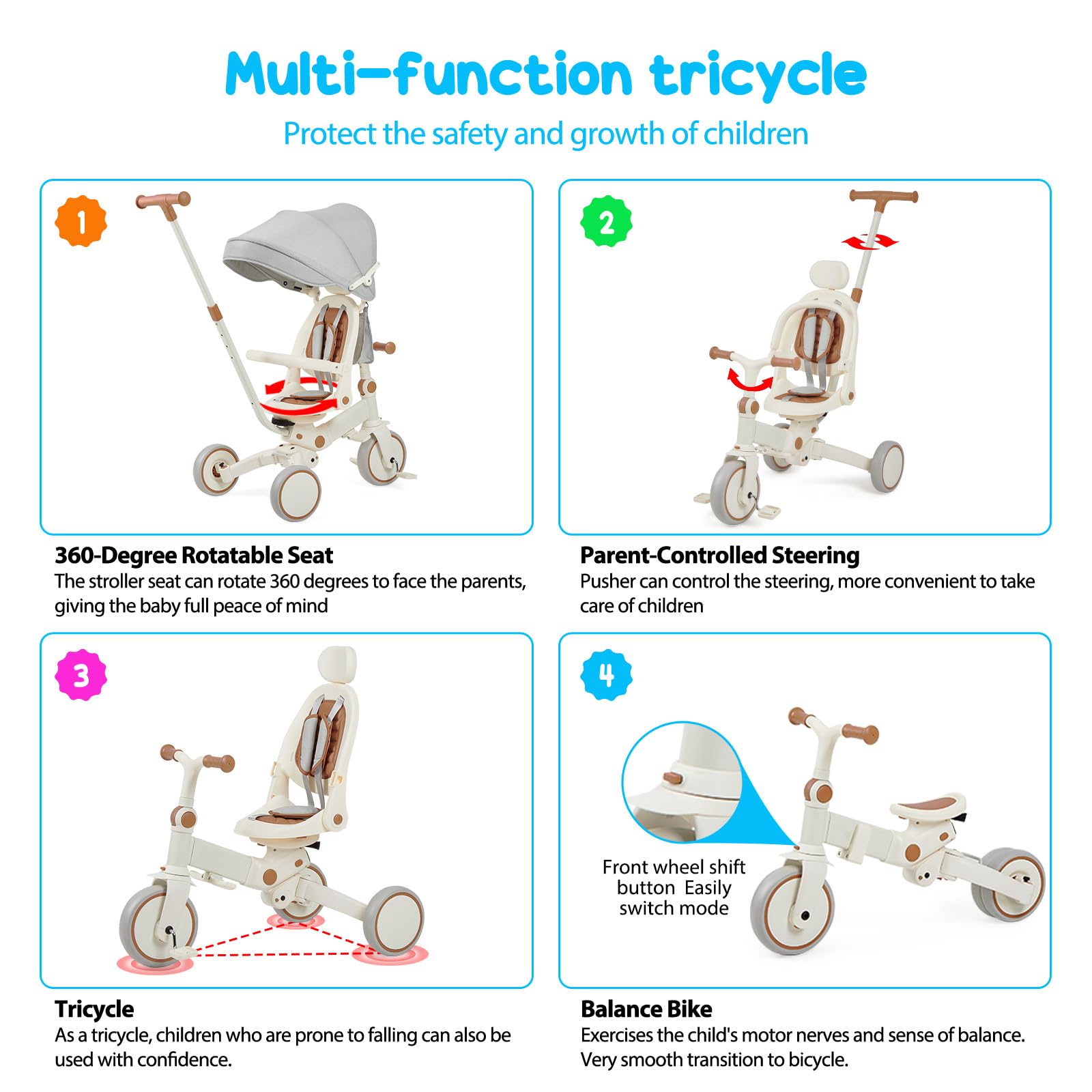 Multi-function tricycle

Protect the safety and growth of children

1

360-Degree Rotatable Seat
The stroller seat can rotate 360 degrees to face the parents, giving the baby full peace of mind

2

Parent-Controlled Steering
Pusher can control the steering, more convenient to take care of children

3

Tricycle
As a tricycle, children who are prone to falling can also be used with confidence.

4

Front wheel shift button Easily switch mode

Balance Bike
Exercises the child's motor nerves and sense of balance. Very smooth transition to bicycle.